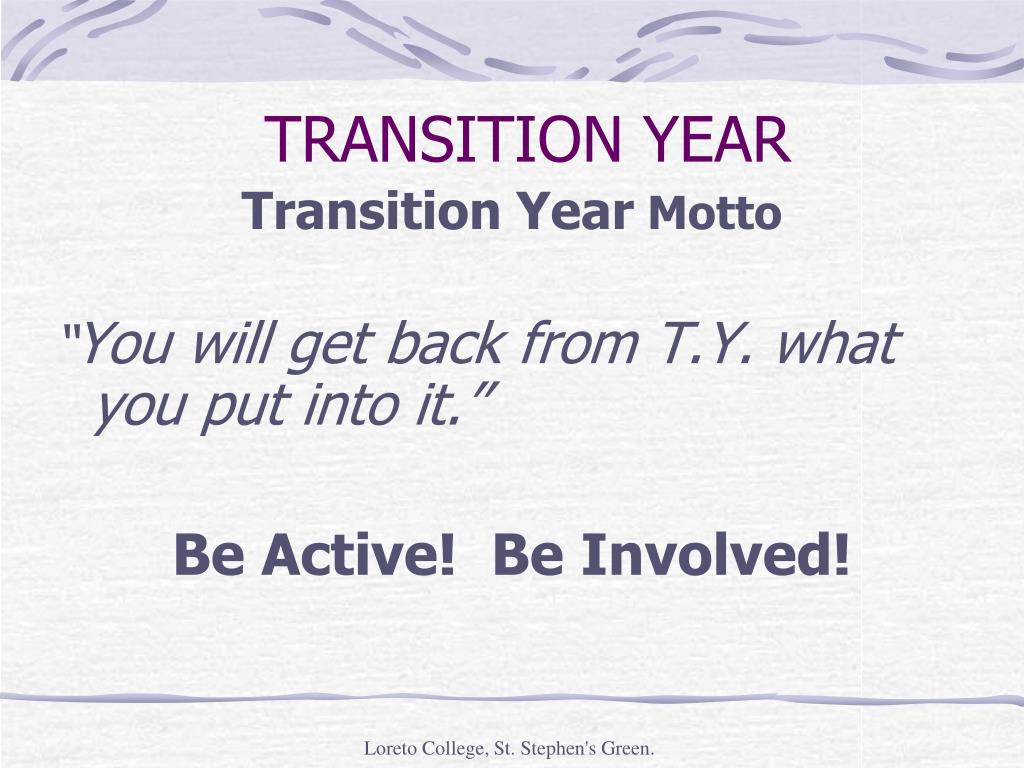 TRANSITION YEAR

Transition Year Motto

"You will get back from T.Y. what you put into it."

Be Active! Be Involved!

Loreto College, St. Stephen's Green.